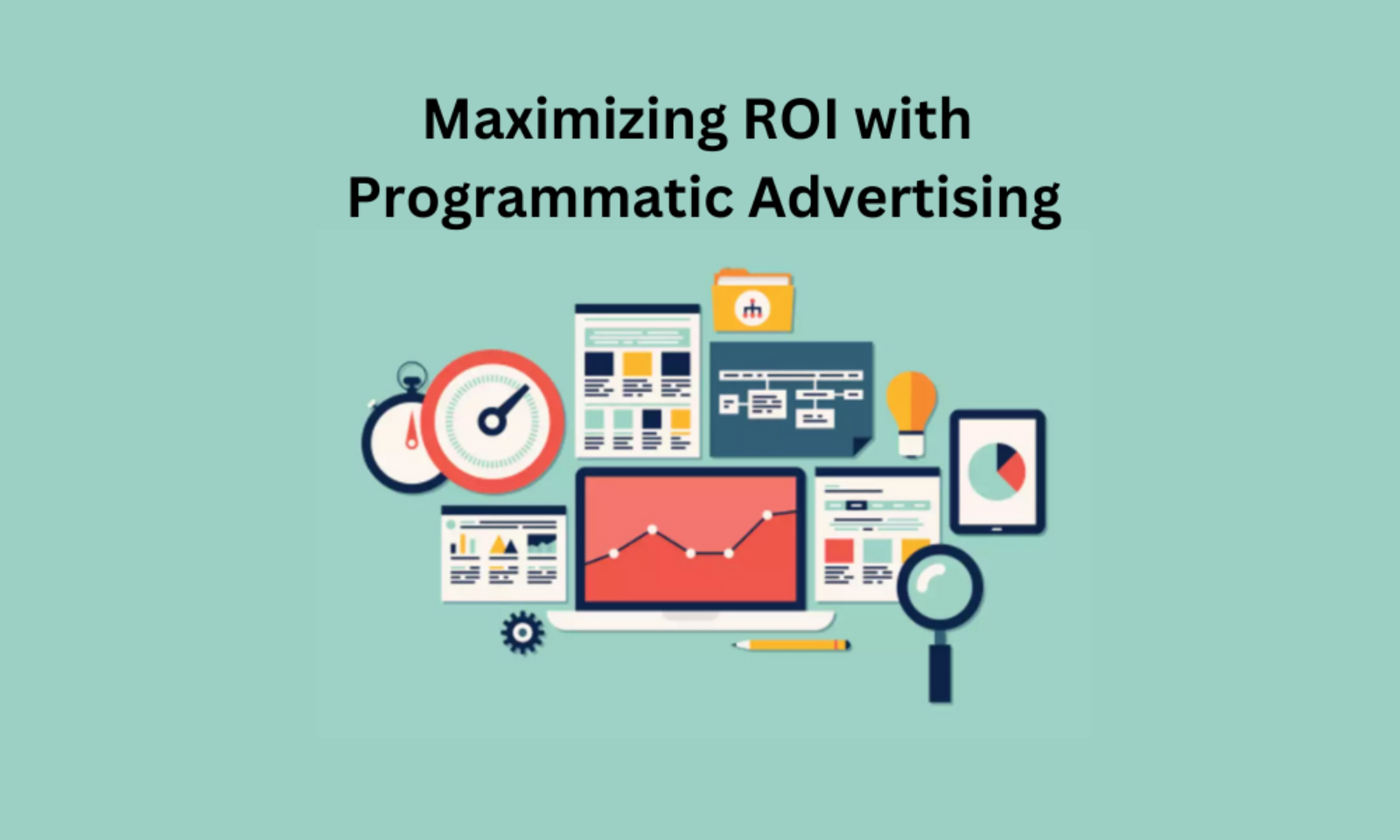 Maximizing ROI with Programmatic Advertising